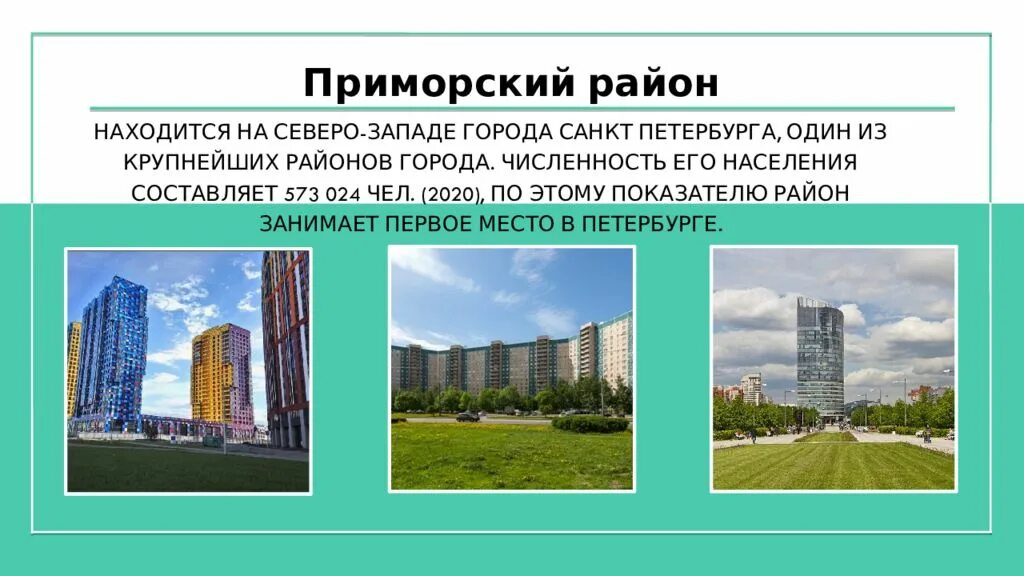 Приморский район

НАХОДИТСЯ НА СЕВЕРО-ЗАПАДЕ ГОРОДА САНКТ ПЕТЕРБУРГА, ОДИН ИЗ КРУПНЕЙШИХ РАЙОНОВ ГОРОДА. ЧИСЛЕННОСТЬ ЕГО НАСЕЛЕНИЯ СОСТАВЛЯЕТ 573 024 ЧЕЛ. (2020), ПО ЭТОМУ ПОКАЗАТЕЛЮ РАЙОН ЗАНИМАЕТ ПЕРВОЕ МЕСТО В ПЕТЕРБУРГЕ.